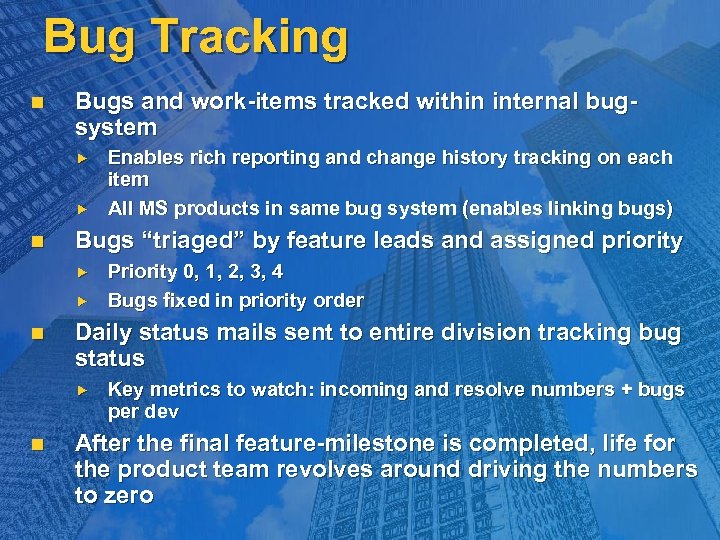 Bug Tracking

Bugs and work-items tracked within internal bug-system

Enables rich reporting and change history tracking on each item

All MS products in same bug system (enables linking bugs)

Bugs “triaged” by feature leads and assigned priority

Priority 0, 1, 2, 3, 4

Bugs fixed in priority order

Daily status mails sent to entire division tracking bug status

Key metrics to watch: incoming and resolve numbers + bugs per dev

After the final feature-milestone is completed, life for the product team revolves around driving the numbers to zero